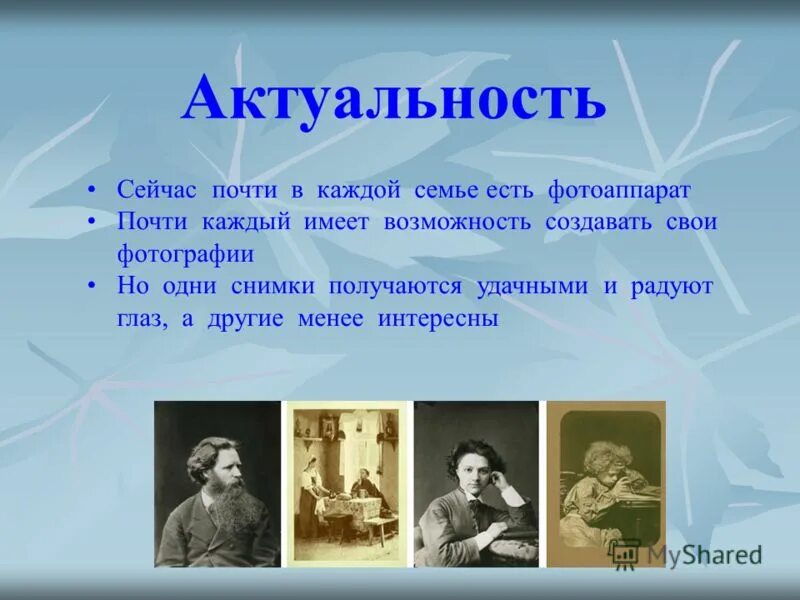 Актуальность

• Сейчас почти в каждой семье есть фотоаппарат
• Почти каждый имеет возможность создавать свои фотографии
• Но одни снимки получаются удачными и радуют глаз, а другие менее интересны

MyShared